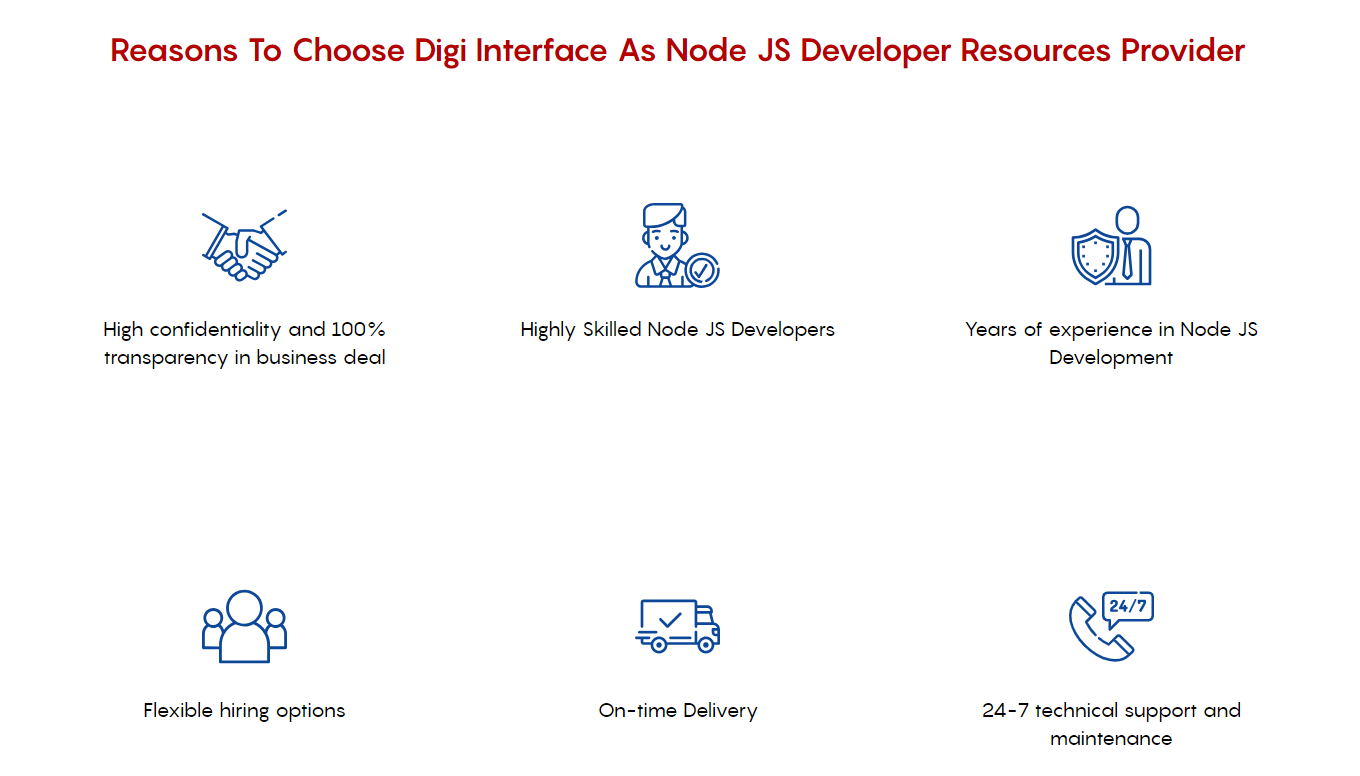 Reasons To Choose Digi Interface As Node JS Developer Resources Provider

High confidentiality and 100% transparency in business deal

Highly Skilled Node JS Developers

Years of experience in Node JS Development

Flexible hiring options

On-time Delivery

24/7

24-7 technical support and maintenance